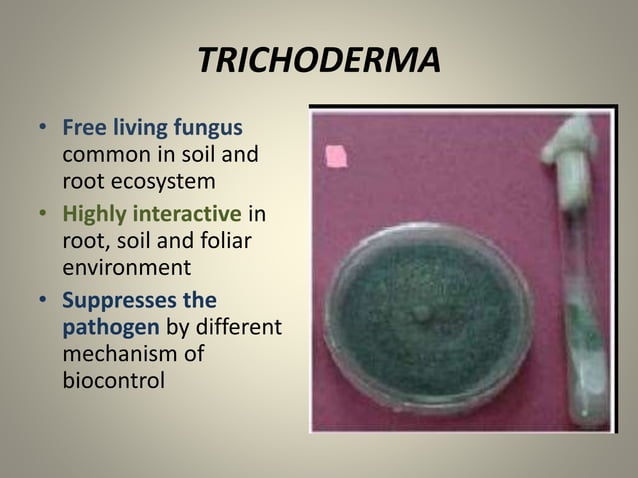 TRICHODERMA

• Free living fungus common in soil and root ecosystem
• Highly interactive in root, soil and foliar environment
• Suppresses the pathogen by different mechanism of biocontrol